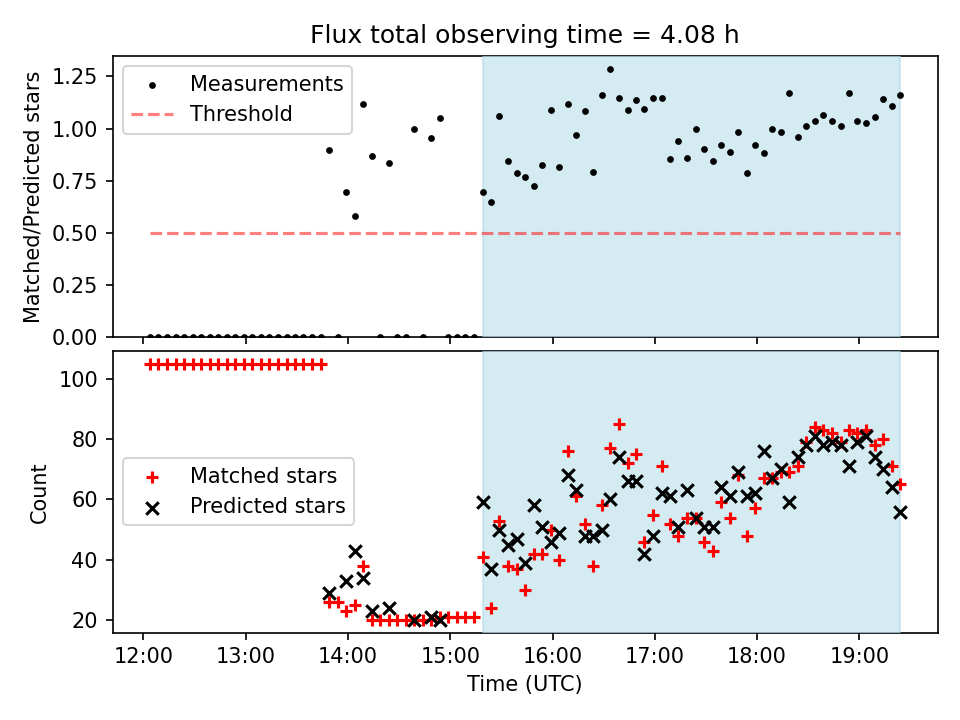 Flux total observing time = 4.08 h

Matched/Predicted stars

1.25
1.00
0.75
0.50
0.25
0.00

Measurements
Threshold

Count

100
80
60
40
20

Matched stars
Predicted stars

12:00 13:00 14:00 15:00 16:00 17:00 18:00 19:00

Time (UTC)